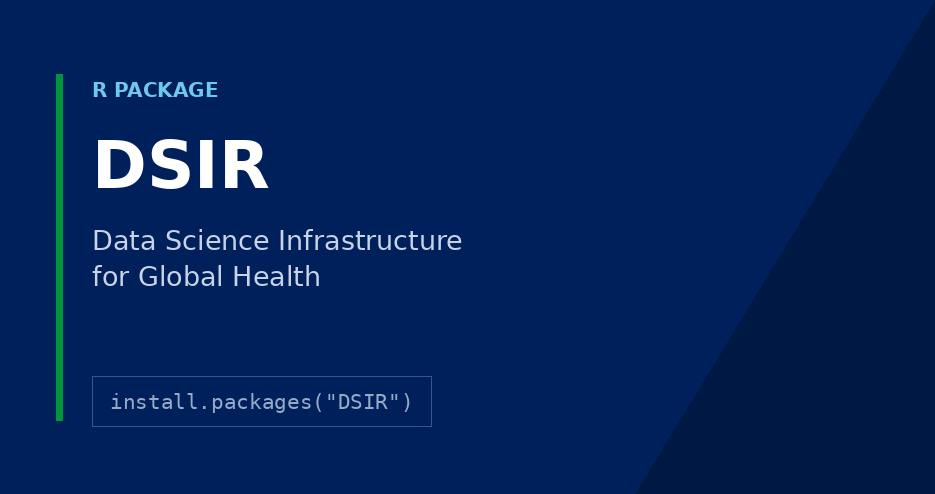 R PACKAGE

DSIR

Data Science Infrastructure for Global Health

install.packages("DSIR")